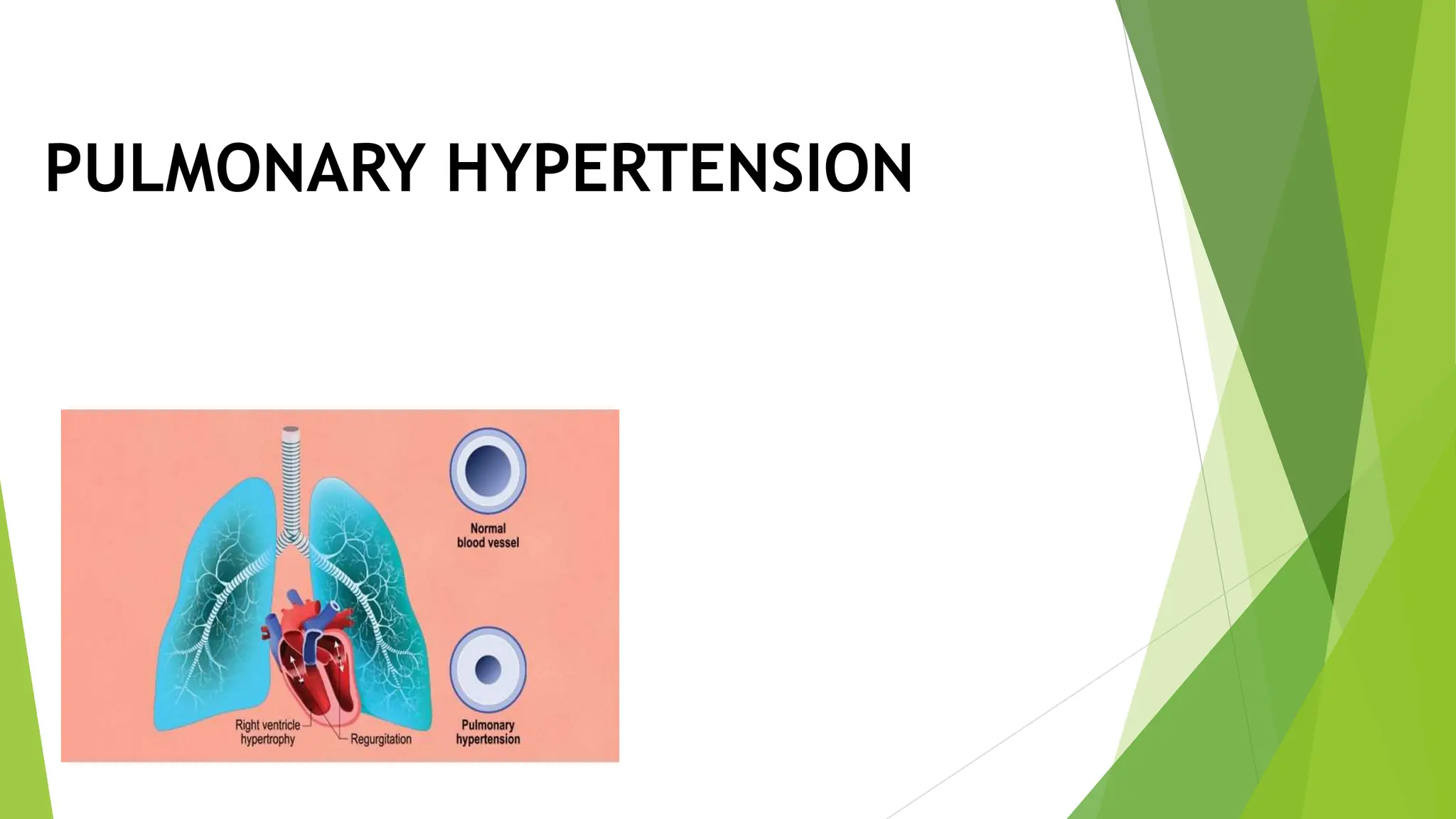 PULMONARY HYPERTENSION

Normal blood vessel

Right ventricle hypertrophy

Regurgitation

Pulmonary hypertension